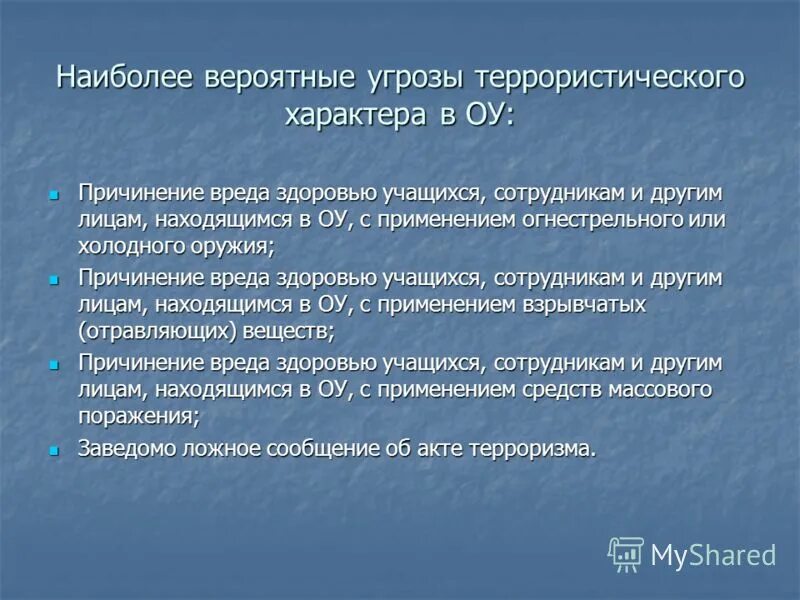 Наиболее вероятные угрозы террористического характера в ОУ:

Причинение вреда здоровью учащихся, сотрудникам и другим лицам, находящимся в ОУ, с применением огнестрельного или холодного оружия;

Причинение вреда здоровью учащихся, сотрудникам и другим лицам, находящимся в ОУ, с применением взрывчатых (отравляющих) веществ;

Причинение вреда здоровью учащихся, сотрудникам и другим лицам, находящимся в ОУ, с применением средств массового поражения;

Заведомо ложное сообщение об акте терроризма.

MyShared